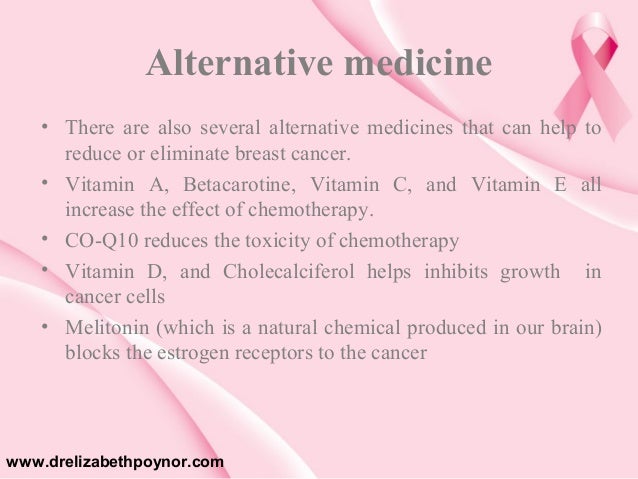 Alternative medicine

• There are also several alternative medicines that can help to reduce or eliminate breast cancer.
• Vitamin A, Betacarotine, Vitamin C, and Vitamin E all increase the effect of chemotherapy.
• CO-Q10 reduces the toxicity of chemotherapy
• Vitamin D, and Cholecalciferol helps inhibits growth in cancer cells
• Melitonin (which is a natural chemical produced in our brain) blocks the estrogen receptors to the cancer

www.drelizabethpoynor.com